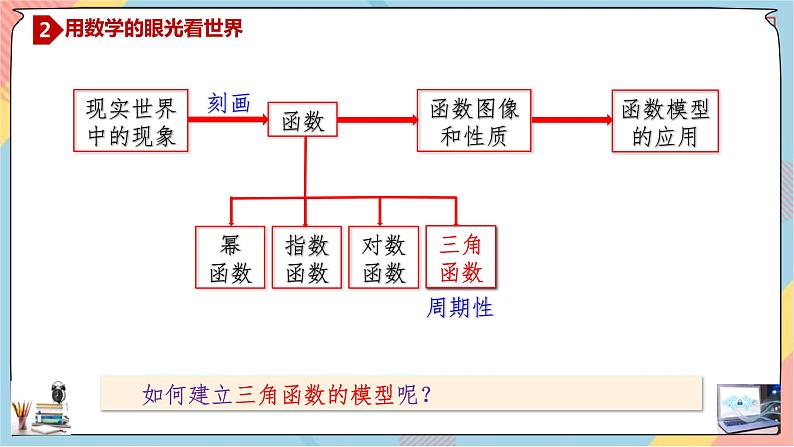 2 用数学的眼光看世界

现实世界中的现象

刻画

函数

函数图像和性质

函数模型的应用

幂函数

指数函数

对数函数

三角函数

周期性

如何建立三角函数的模型呢？